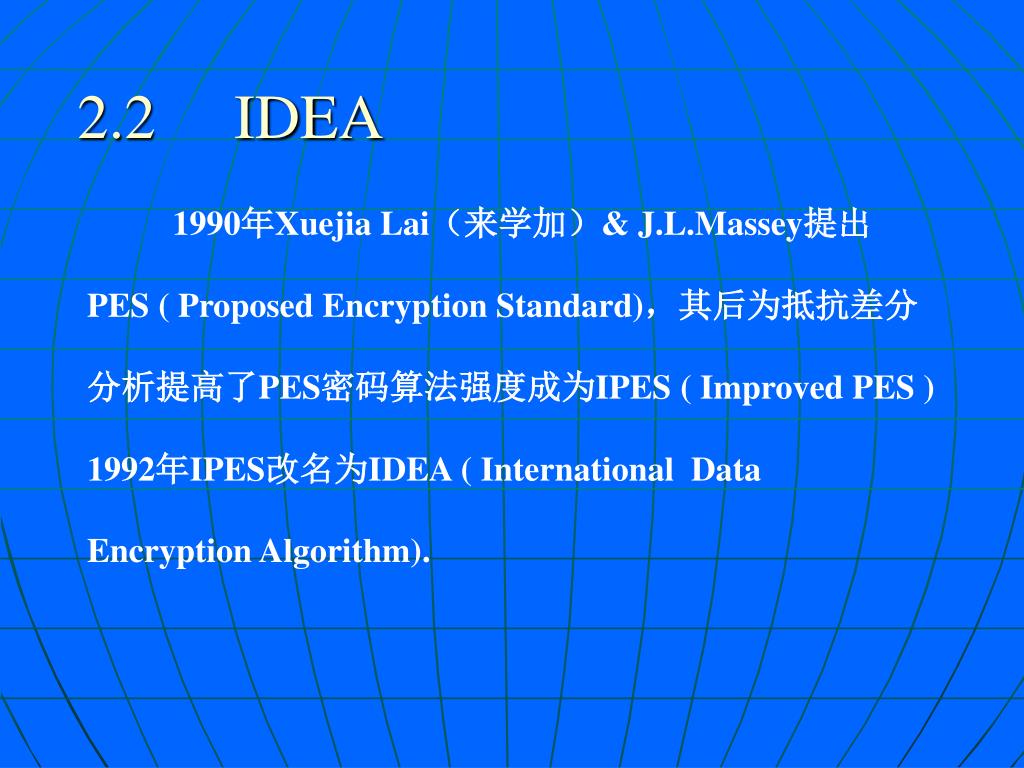 2.2 IDEA

1990年Xuejia Lai（来学加）& J.L.Massey提出 PES ( Proposed Encryption Standard)，其后为抵抗差分分析提高了PES密码算法强度成为IPES ( Improved PES )

1992年IPES改名为IDEA ( International Data Encryption Algorithm).